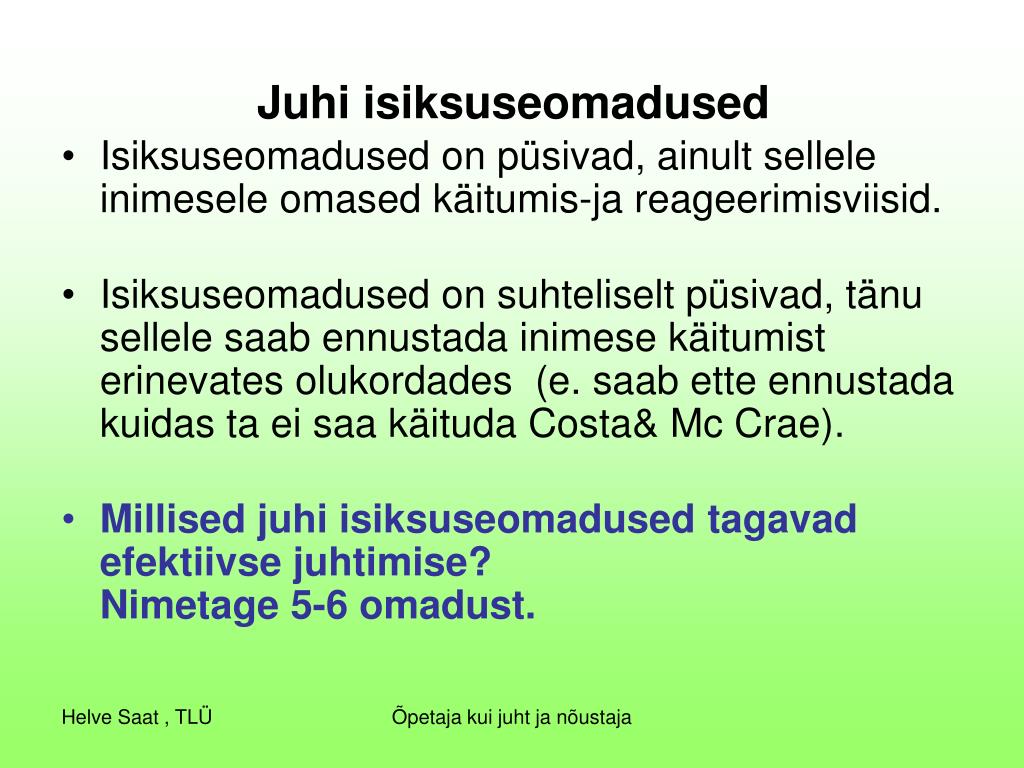 Juhi isiksuseomadused

• Isiksuseomadused on püsivad, ainult sellele inimesele omased käitumis-ja reageerimisviisid.

• Isiksuseomadused on suhteliselt püsivad, tänu sellele saab ennustada inimese käitumist erinevates olukordades (e. saab ette ennustada kuidas ta ei saa käituda Costa& Mc Crae).

• Millised juhi isiksuseomadused tagavad efektiivse juhtimise?
Nimetage 5-6 omadust.

Helve Saat , TLÜ

Õpetaja kui juht ja nõustaja